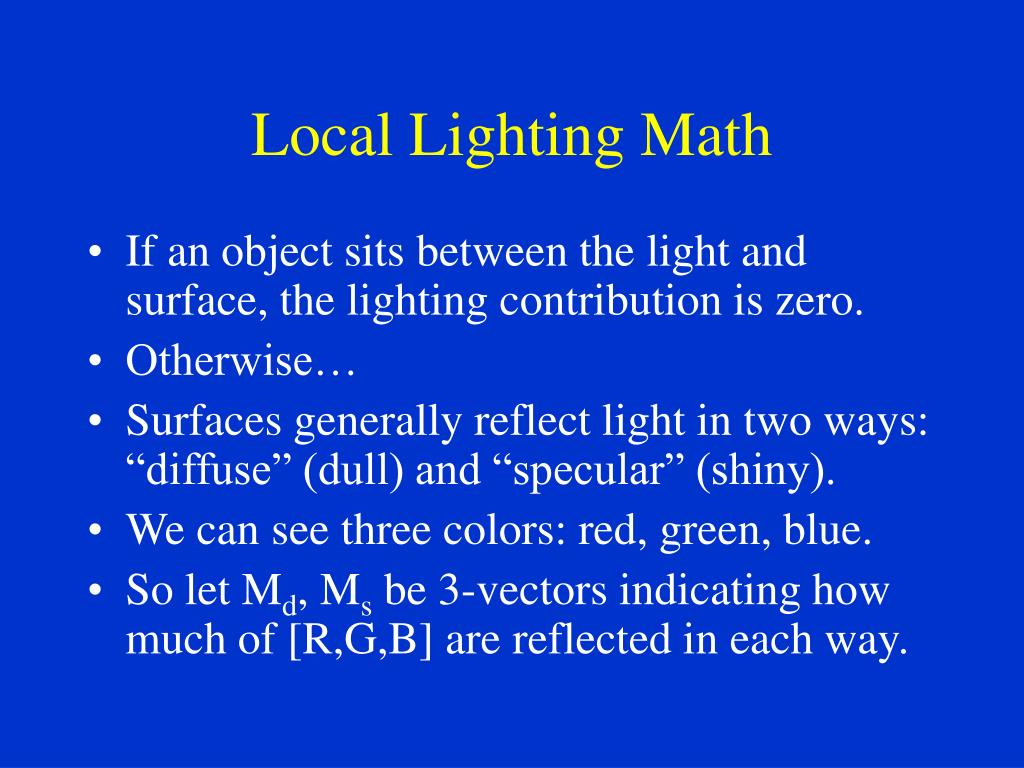 Local Lighting Math

• If an object sits between the light and surface, the lighting contribution is zero.
• Otherwise…
• Surfaces generally reflect light in two ways: “diffuse” (dull) and “specular” (shiny).
• We can see three colors: red, green, blue.
• So let $M_d$, $M_s$ be 3-vectors indicating how much of [R,G,B] are reflected in each way.